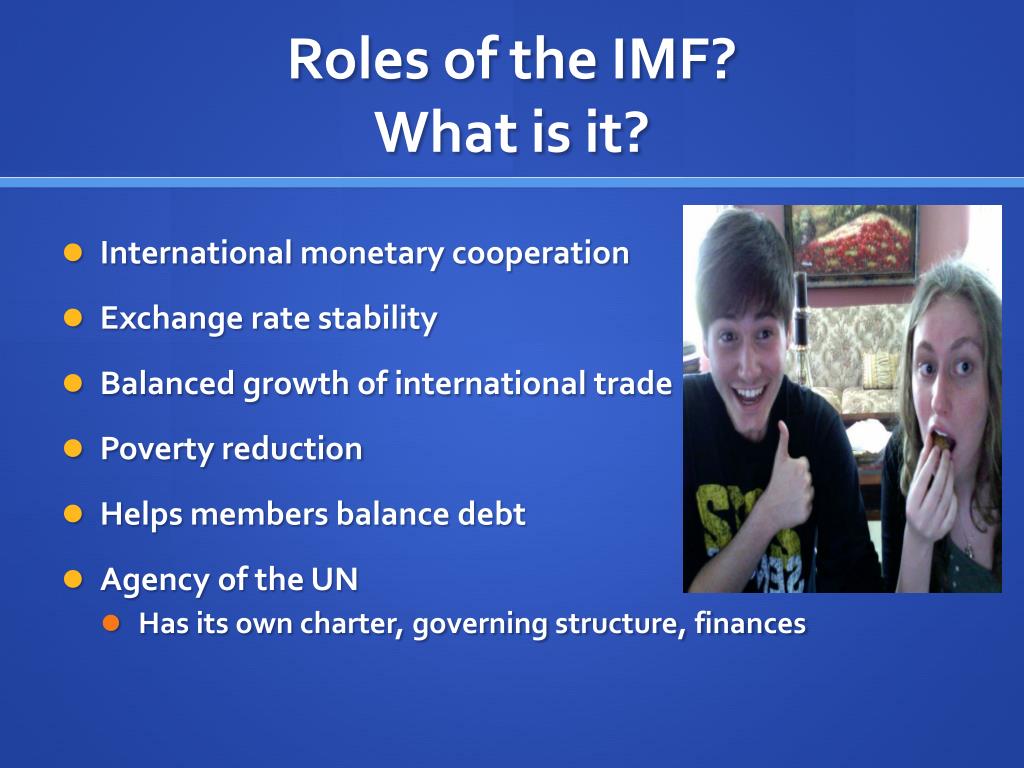 Roles of the IMF?
What is it?

- International monetary cooperation
- Exchange rate stability
- Balanced growth of international trade
- Poverty reduction
- Helps members balance debt
- Agency of the UN
  - Has its own charter, governing structure, finances